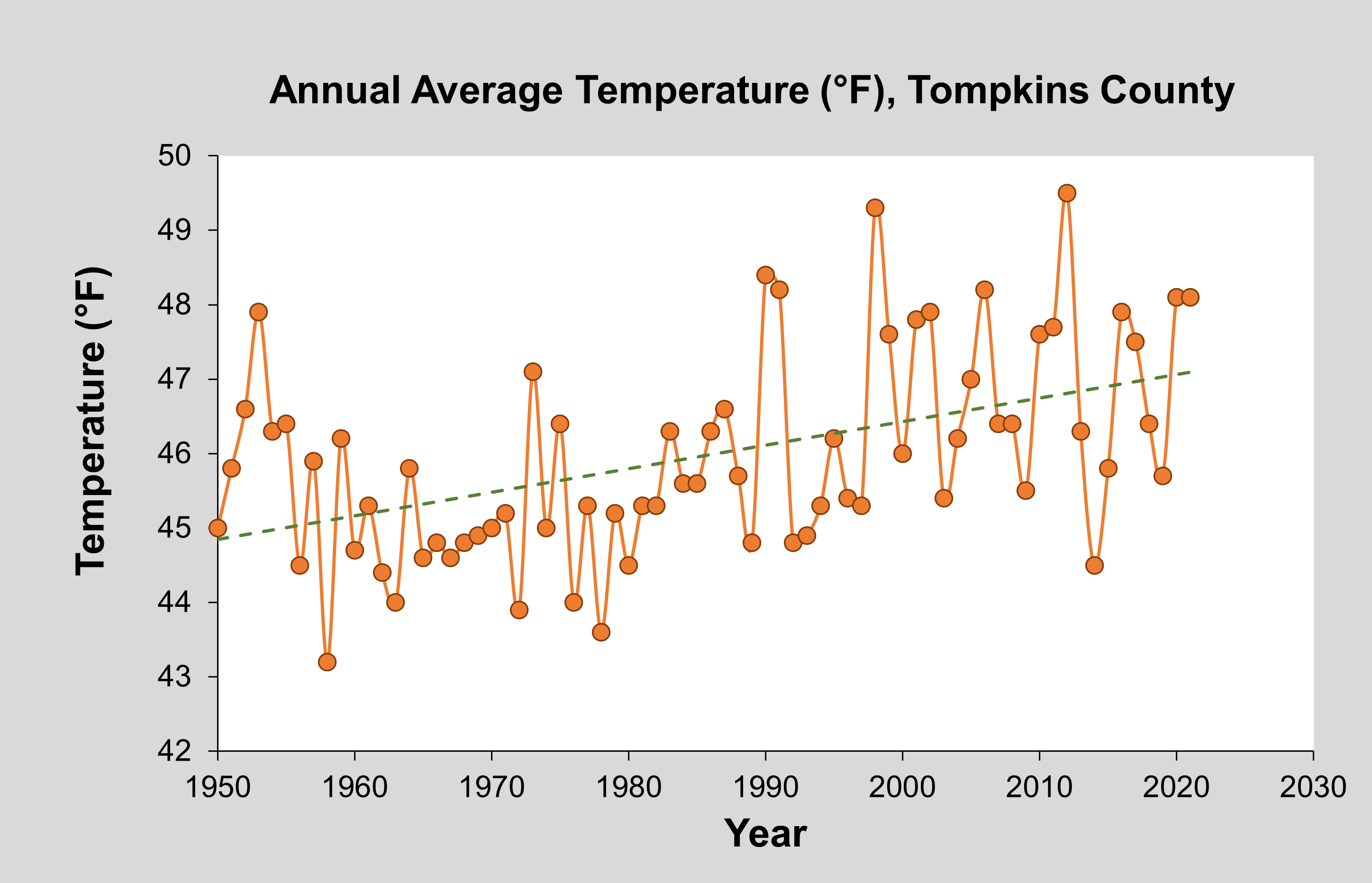 Annual Average Temperature (°F), Tompkins County

Temperature (°F)

50
49
48
47
46
45
44
43
42

1950
1960
1970
1980
1990
2000
2010
2020
2030

Year